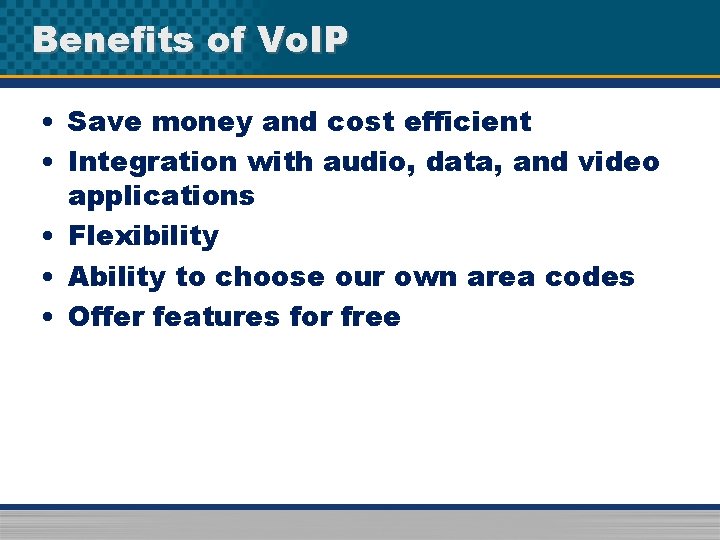 Benefits of VoIP

• Save money and cost efficient
• Integration with audio, data, and video applications
• Flexibility
• Ability to choose our own area codes
• Offer features for free